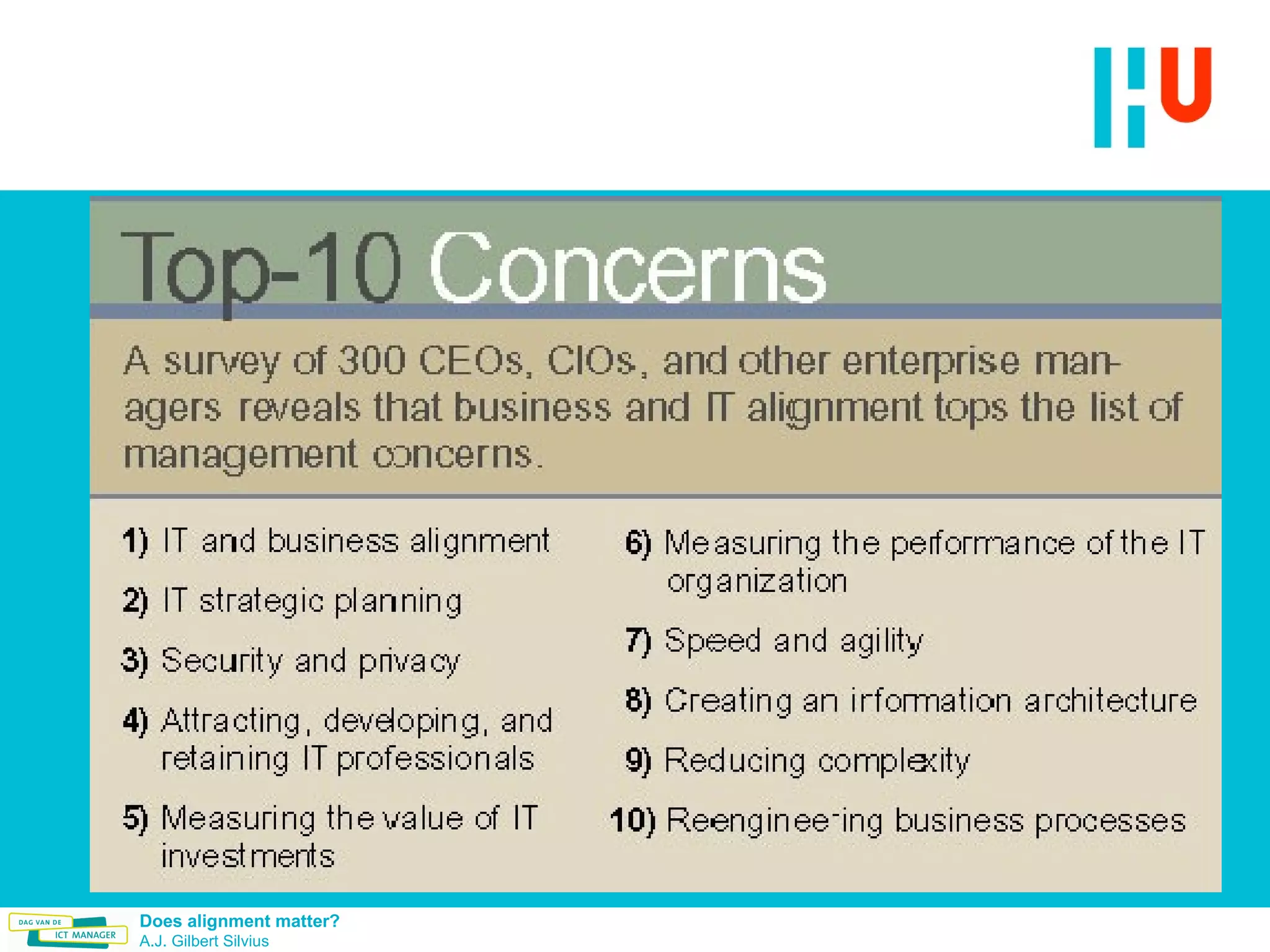 HU

Top-10 Concerns

A survey of 300 CEOs, CIOs, and other enterprise managers reveals that business and IT alignment tops the list of management concerns.

1) IT and business alignment

2) IT strategic planning

3) Security and privacy

4) Attracting, developing, and retaining IT professionals

5) Measuring the value of IT investments

6) Measuring the performance of the IT organization

7) Speed and agility

8) Creating an information architecture

9) Reducing complexity

10) Reengineering business processes

DAG VAN DE ICT MANAGER

Does alignment matter?
A.J. Gilbert Silvius